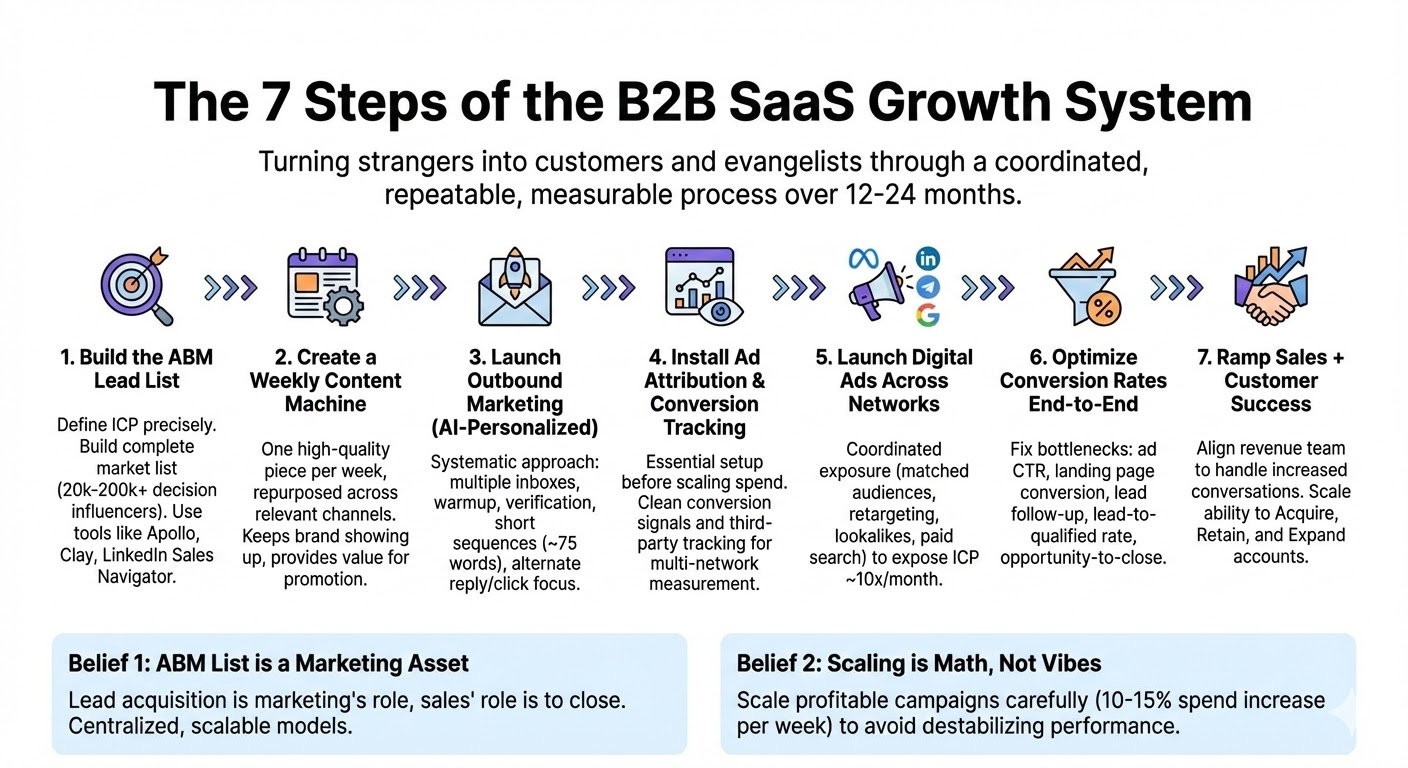 The 7 Steps of the B2B SaaS Growth System

Turning strangers into customers and evangelists through a coordinated, repeatable, measurable process over 12-24 months.

1. Build the ABM Lead List

Define ICP precisely. Build complete market list (20k-200k+ decision influencers). Use tools like Apollo, Clay, LinkedIn Sales Navigator.

2. Create a Weekly Content Machine

One high-quality piece per week, repurposed across relevant channels. Keeps brand showing up, provides value for promotion.

3. Launch Outbound Marketing (AI-Personalized)

Systematic approach: multiple inboxes, warmup, verification, short sequences (~75 words), alternate reply/click focus.

4. Install Ad Attribution & Conversion Tracking

Essential setup before scaling spend. Clean conversion signals and third-party tracking for multi-network measurement.

5. Launch Digital Ads Across Networks

Coordinated exposure (matched audiences, retargeting, lookalikes, paid search) to expose ICP ~10x/month.

6. Optimize Conversion Rates End-to-End

Fix bottlenecks: ad CTR, landing page conversion, lead follow-up, lead-to-qualified rate, opportunity-to-close.

7. Ramp Sales + Customer Success

Align revenue team to handle increased conversations. Scale ability to Acquire, Retain, and Expand accounts.

Belief 1: ABM List is a Marketing Asset

Lead acquisition is marketing's role, sales' role is to close. Centralized, scalable models.

Belief 2: Scaling is Math, Not Vibes

Scale profitable campaigns carefully (10-15% spend increase per week) to avoid destabilizing performance.